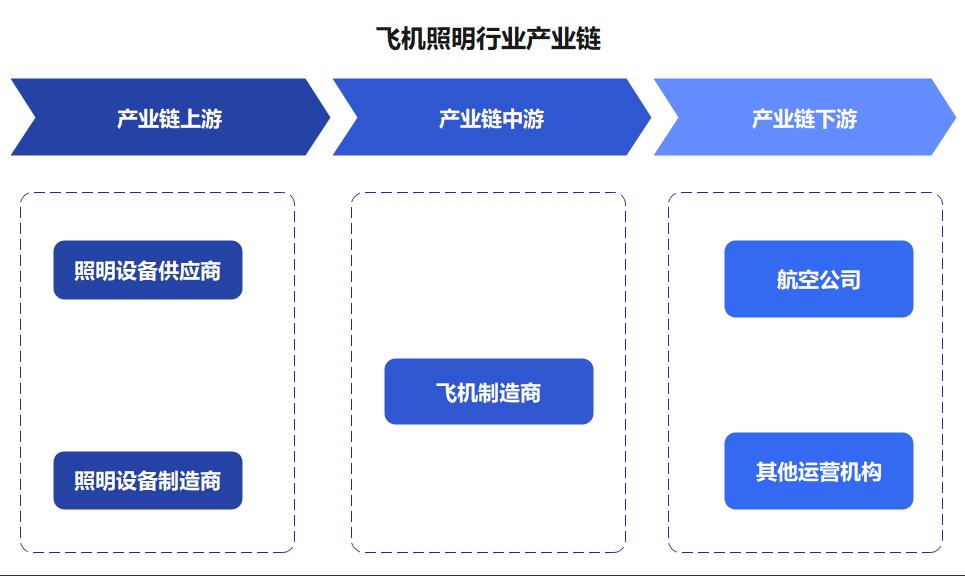 飞机照明行业产业链

产业链上游

产业链中游

产业链下游

照明设备供应商

照明设备制造商

飞机制造商

航空公司

其他运营机构